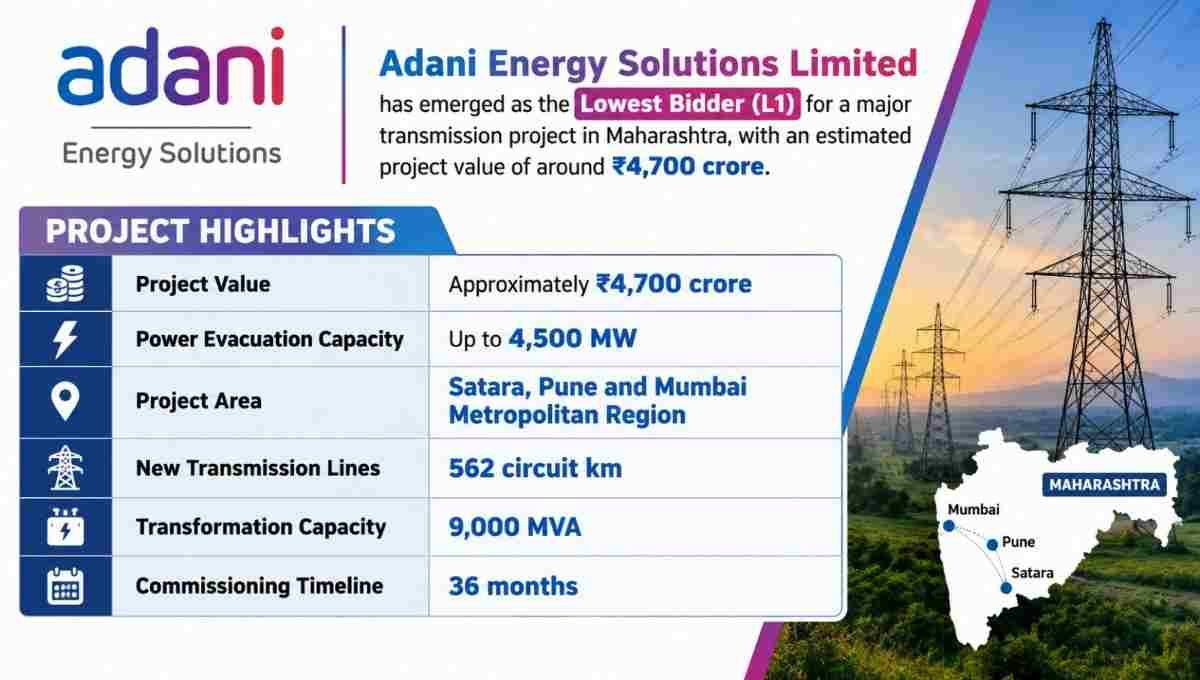 adani
Energy Solutions

Adani Energy Solutions Limited
has emerged as the Lowest Bidder (L1) for a major transmission project in Maharashtra, with an estimated project value of around ₹4,700 crore.

PROJECT HIGHLIGHTS

| Project Value | Approximately ₹4,700 crore |
|---|---|
| Power Evacuation Capacity | Up to 4,500 MW |
| Project Area | Satara, Pune and Mumbai Metropolitan Region |
| New Transmission Lines | 562 circuit km |
| Transformation Capacity | 9,000 MVA |
| Commissioning Timeline | 36 months |

MAHARASHTRA
Mumbai
Pune
Satara